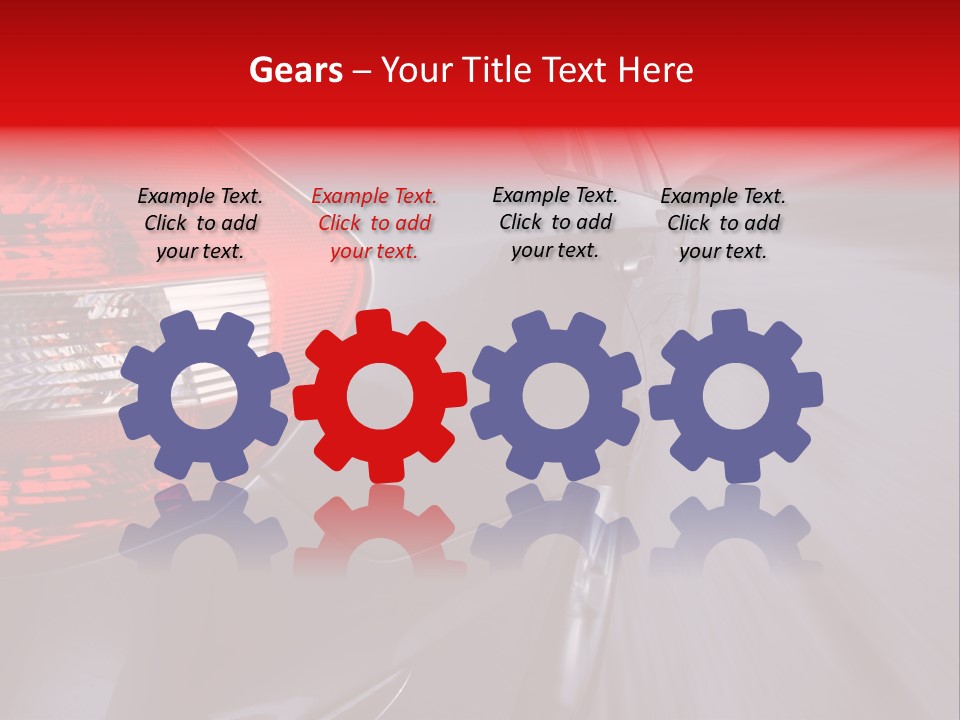 Gears – Your Title Text Here

Example Text. Click to add your text.

Example Text. Click to add your text.

Example Text. Click to add your text.

Example Text. Click to add your text.